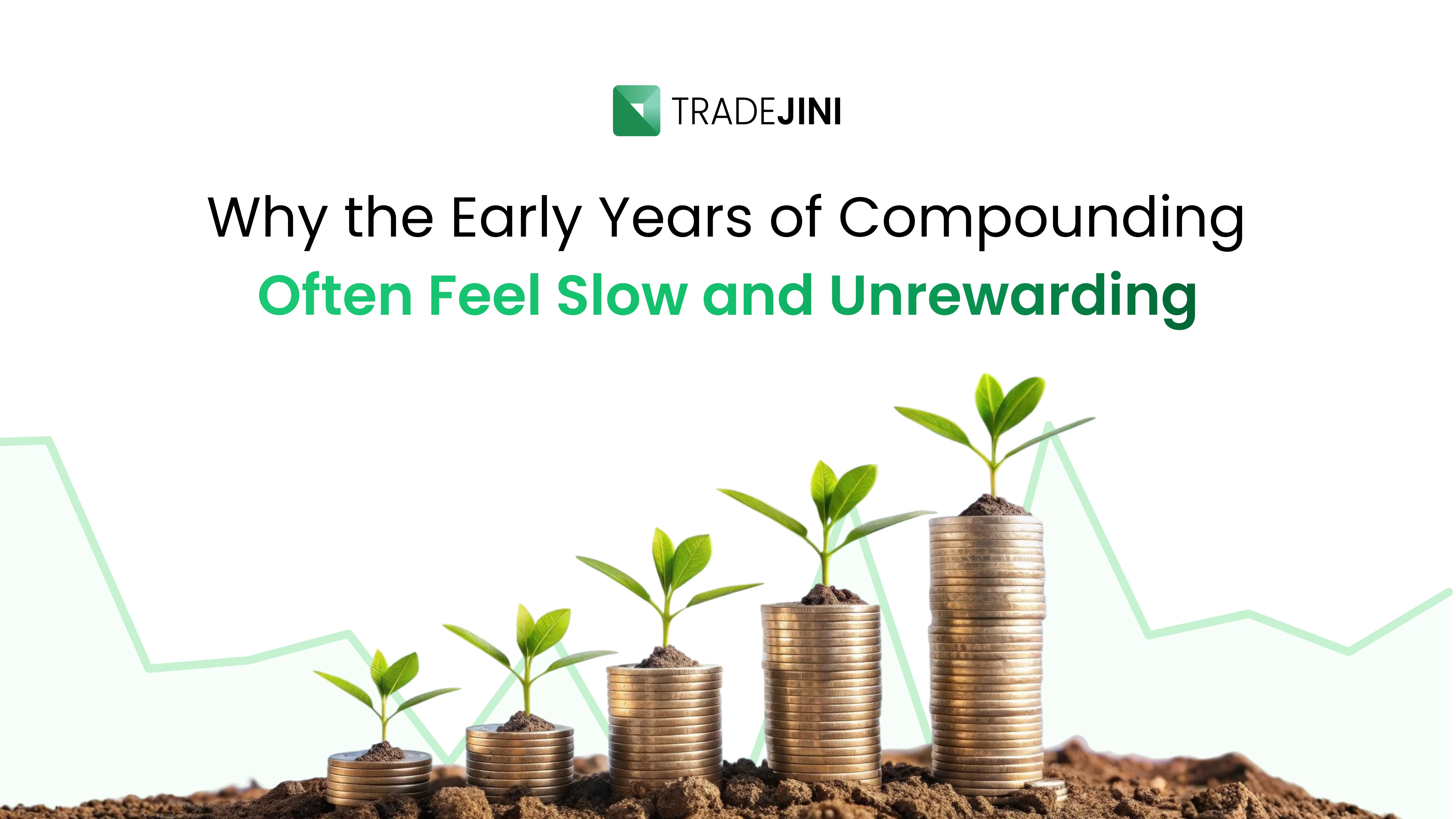 TRADEJINI

Why the Early Years of Compounding
Often Feel Slow and Unrewarding